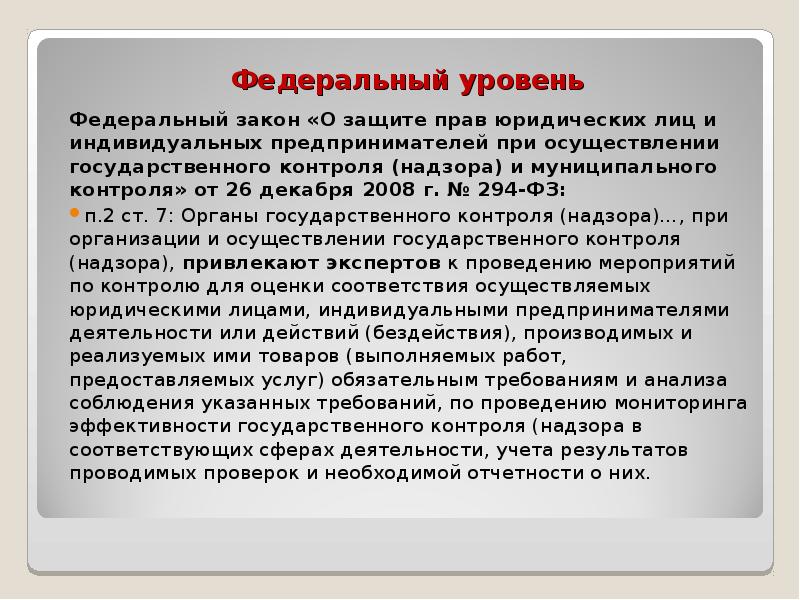 Федеральный уровень

Федеральный закон «О защите прав юридических лиц и индивидуальных предпринимателей при осуществлении государственного контроля (надзора) и муниципального контроля» от 26 декабря 2008 г. № 294-ФЗ:

п.2 ст. 7: Органы государственного контроля (надзора)..., при организации и осуществлении государственного контроля (надзора), привлекают экспертов к проведению мероприятий по контролю для оценки соответствия осуществляемых юридическими лицами, индивидуальными предпринимателями деятельности или действий (бездействия), производимых и реализуемых ими товаров (выполняемых работ, предоставляемых услуг) обязательным требованиям и анализа соблюдения указанных требований, по проведению мониторинга эффективности государственного контроля (надзора в соответствующих сферах деятельности, учета результатов проводимых проверок и необходимой отчетности о них.